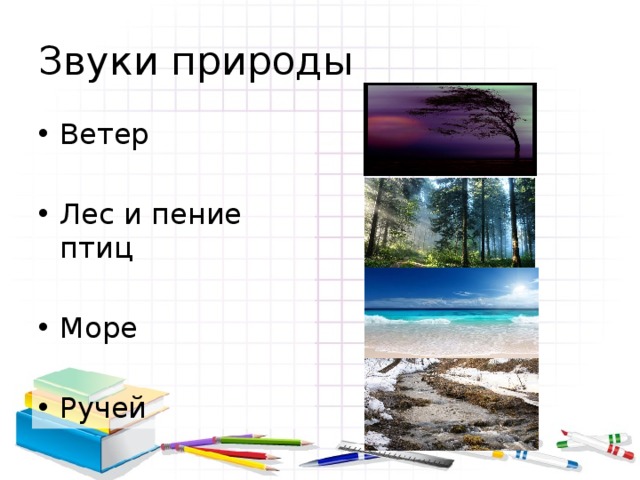 Звуки природы

• Ветер

• Лес и пение птиц

• Море

• Ручей